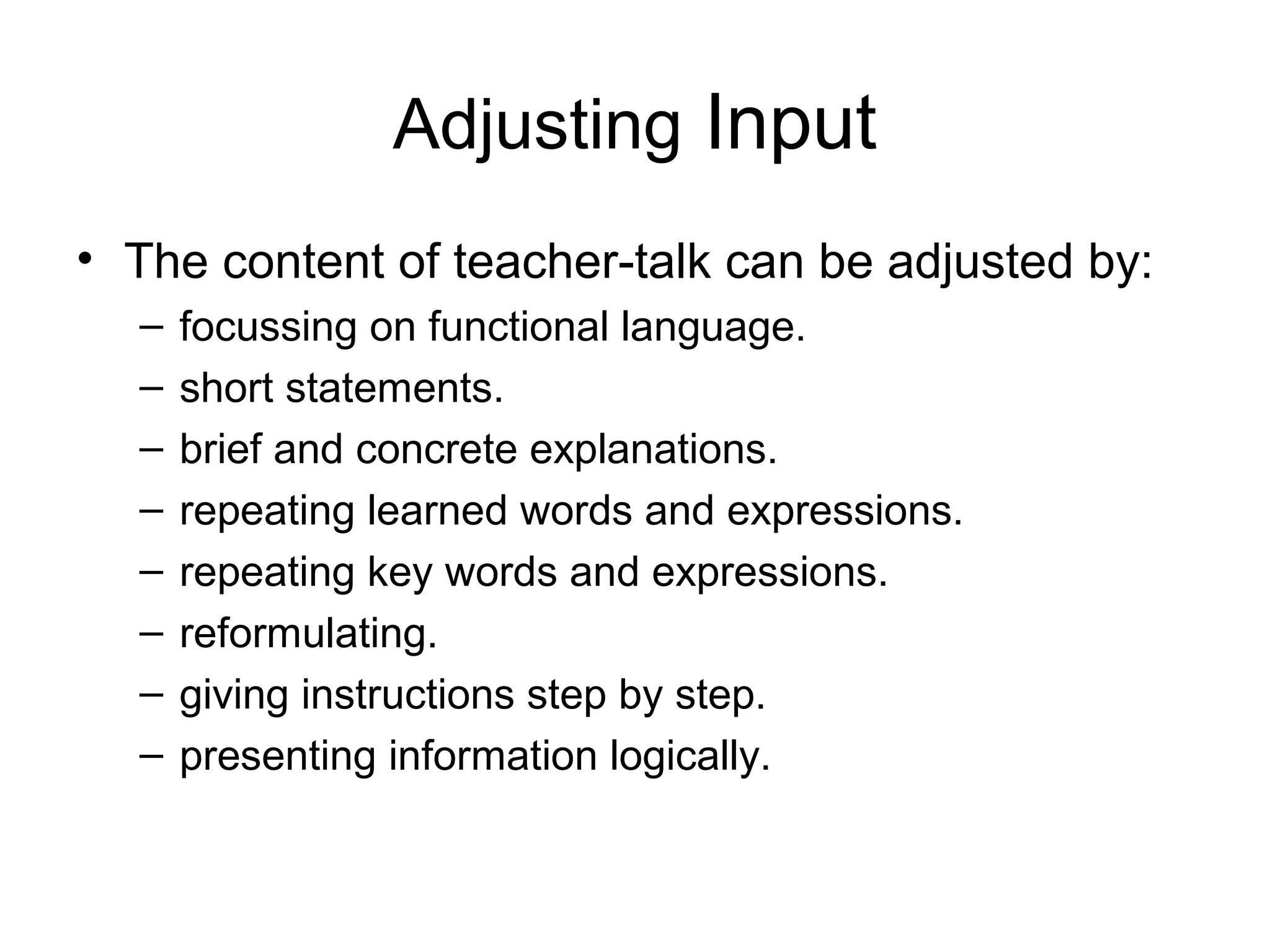 Adjusting Input

• The content of teacher-talk can be adjusted by:
– focussing on functional language.
– short statements.
– brief and concrete explanations.
– repeating learned words and expressions.
– repeating key words and expressions.
– reformulating.
– giving instructions step by step.
– presenting information logically.